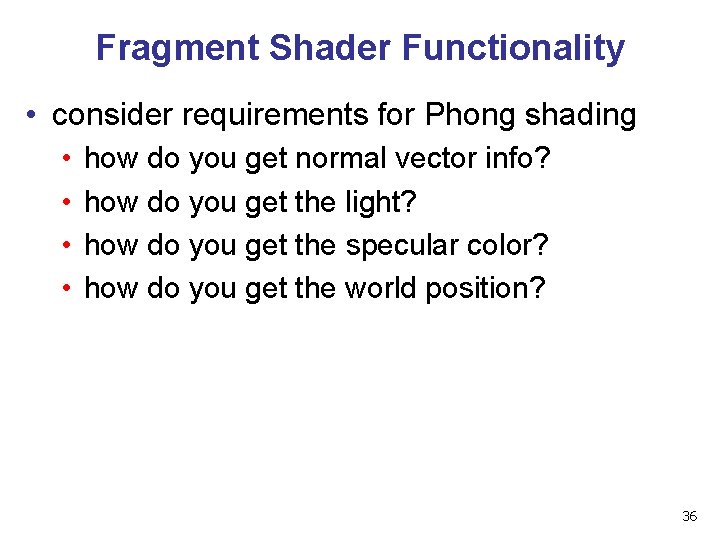 Fragment Shader Functionality

• consider requirements for Phong shading
  • how do you get normal vector info?
  • how do you get the light?
  • how do you get the specular color?
  • how do you get the world position?

36